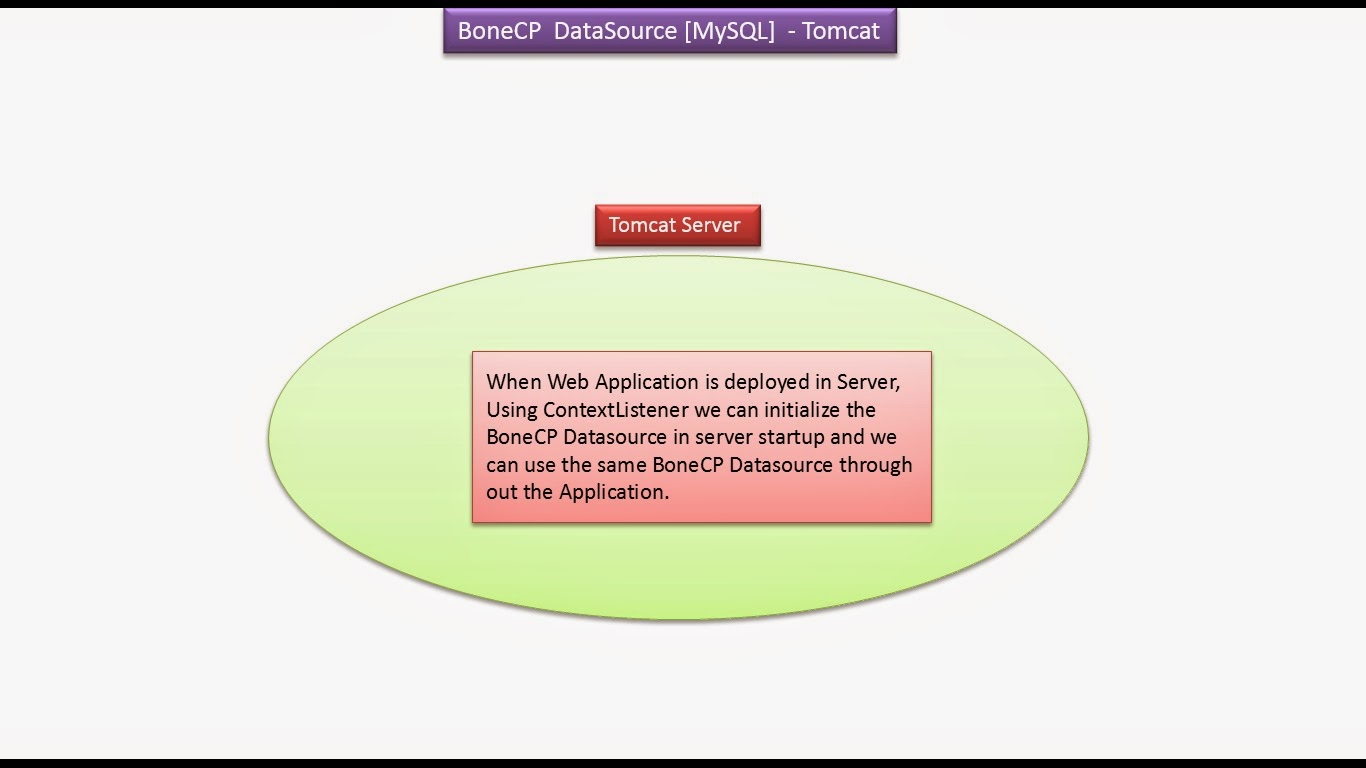 BoneCP DataSource [MySQL] - Tomcat

Tomcat Server

When Web Application is deployed in Server, Using ContextListener we can initialize the BoneCP Datasource in server startup and we can use the same BoneCP Datasource through out the Application.